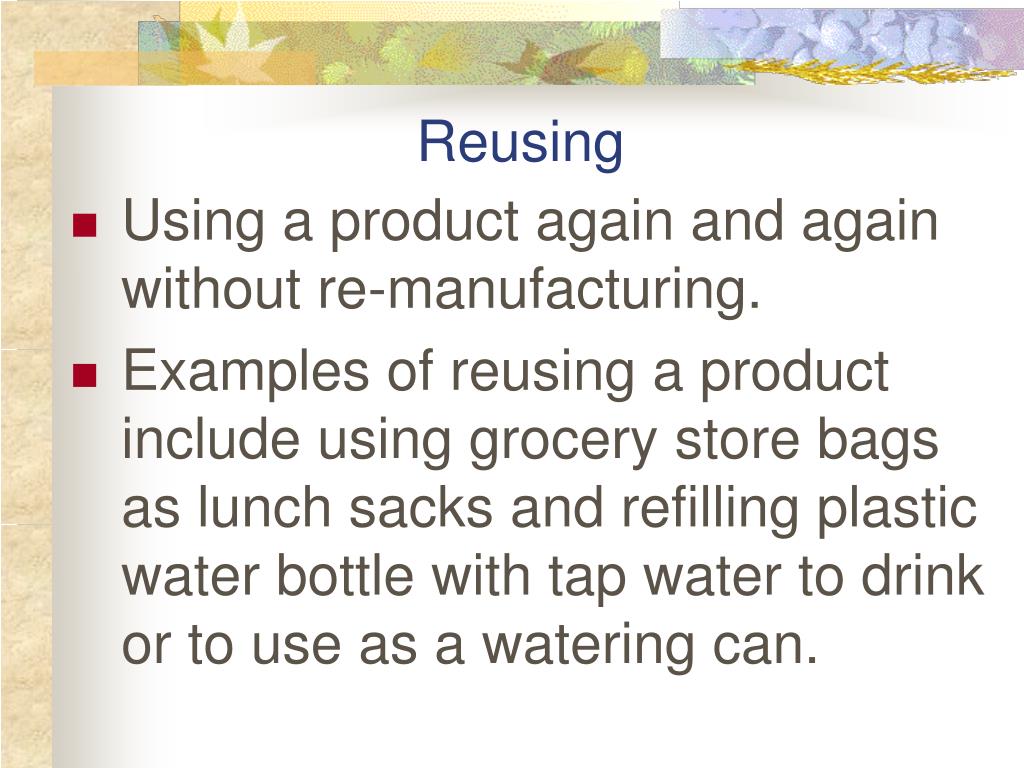 Reusing

- Using a product again and again without re-manufacturing.
- Examples of reusing a product include using grocery store bags as lunch sacks and refilling plastic water bottle with tap water to drink or to use as a watering can.